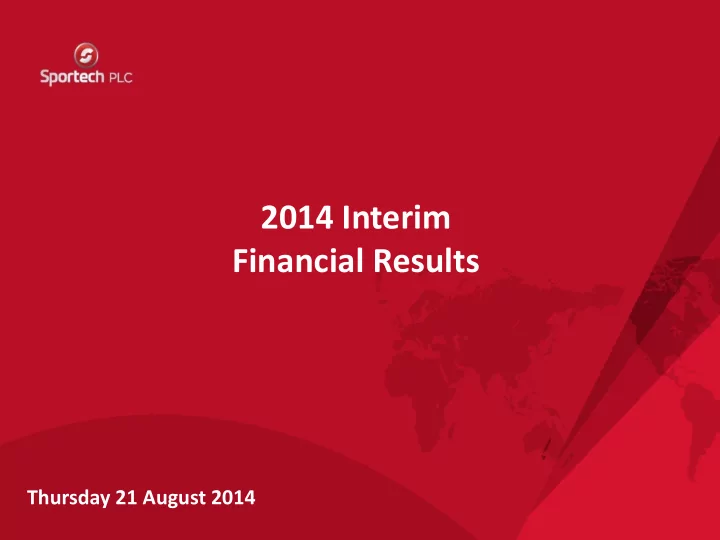 Sportech PLC

2014 Interim
Financial Results

Thursday 21 August 2014